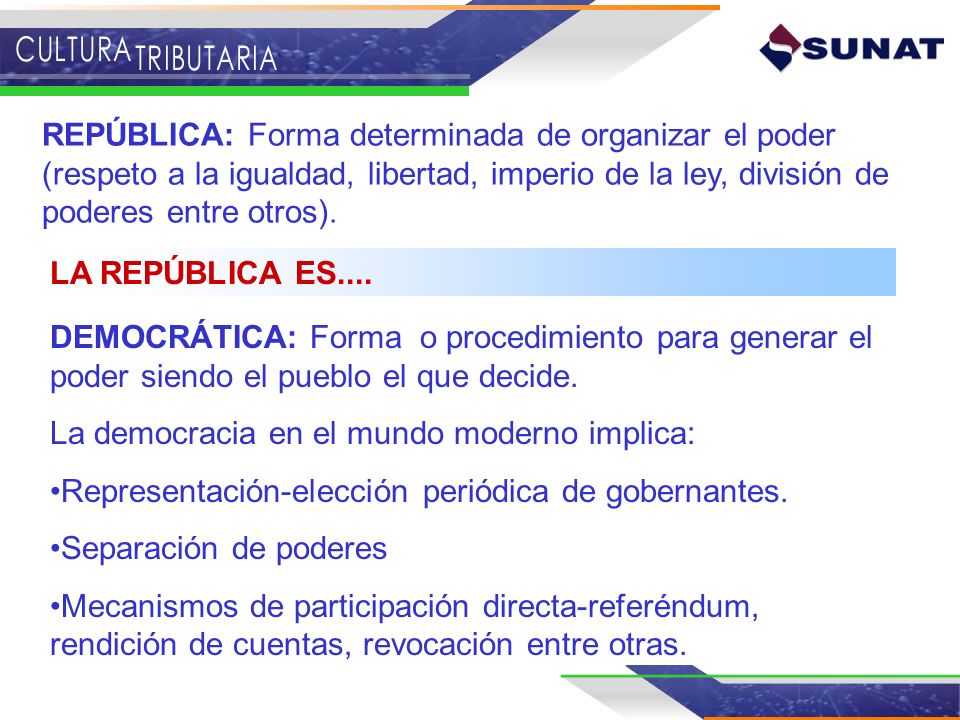 CULTURA TRIBUTARIA

SUNAT

REPÚBLICA: Forma determinada de organizar el poder (respeto a la igualdad, libertad, imperio de la ley, división de poderes entre otros).

LA REPÚBLICA ES....

DEMOCRÁTICA: Forma o procedimiento para generar el poder siendo el pueblo el que decide.

La democracia en el mundo moderno implica:

•Representación-elección periódica de gobernantes.

•Separación de poderes

•Mecanismos de participación directa-referéndum, rendición de cuentas, revocación entre otras.